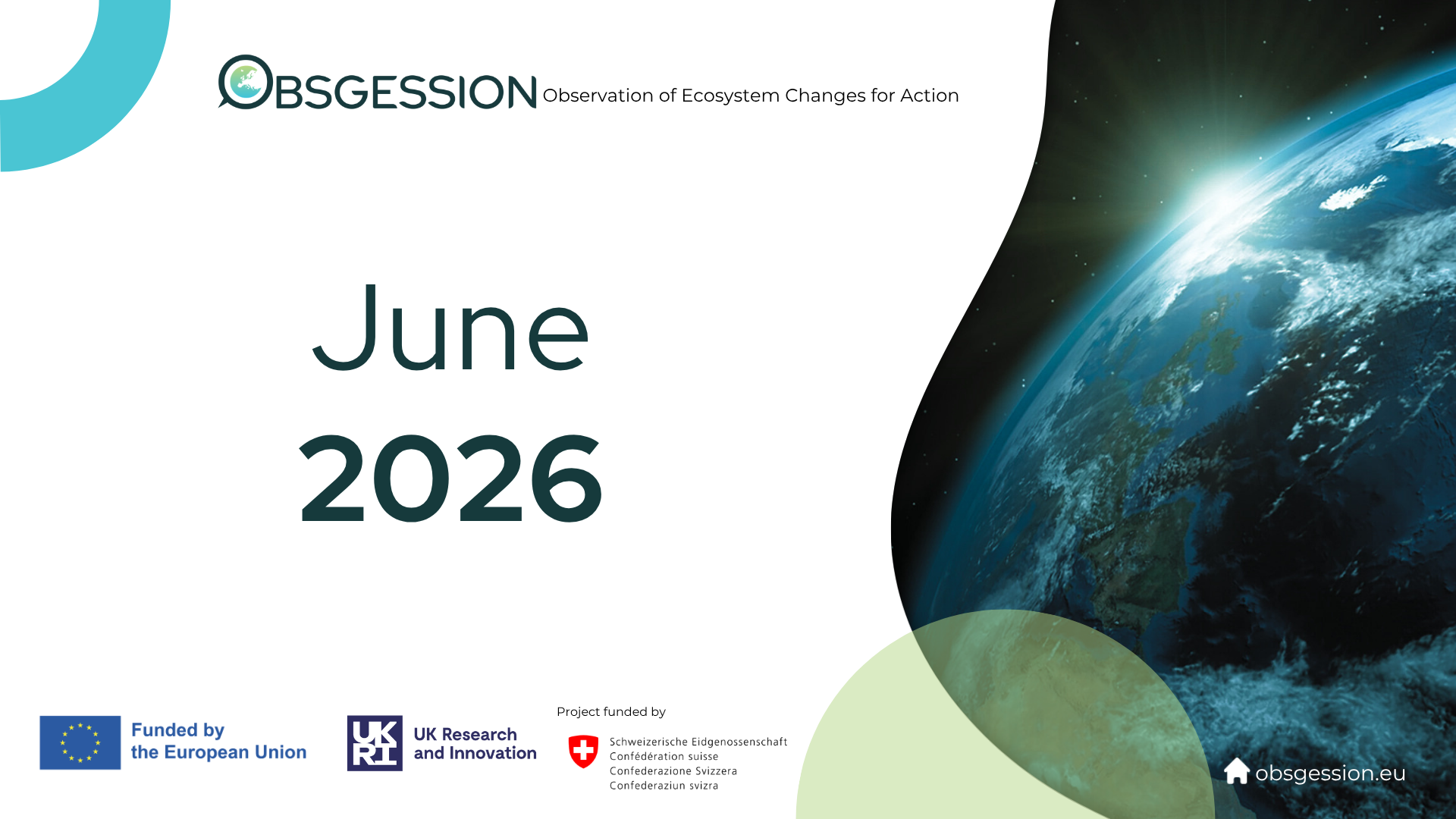 OBSGESSION Observation of Ecosystem Changes for Action

June
2026

Funded by the European Union

UKRI UK Research and Innovation

Project funded by

Schweizerische Eidgenossenschaft
Confédération suisse
Confederazione Svizzera
Confederaziun svizra

obsgession.eu